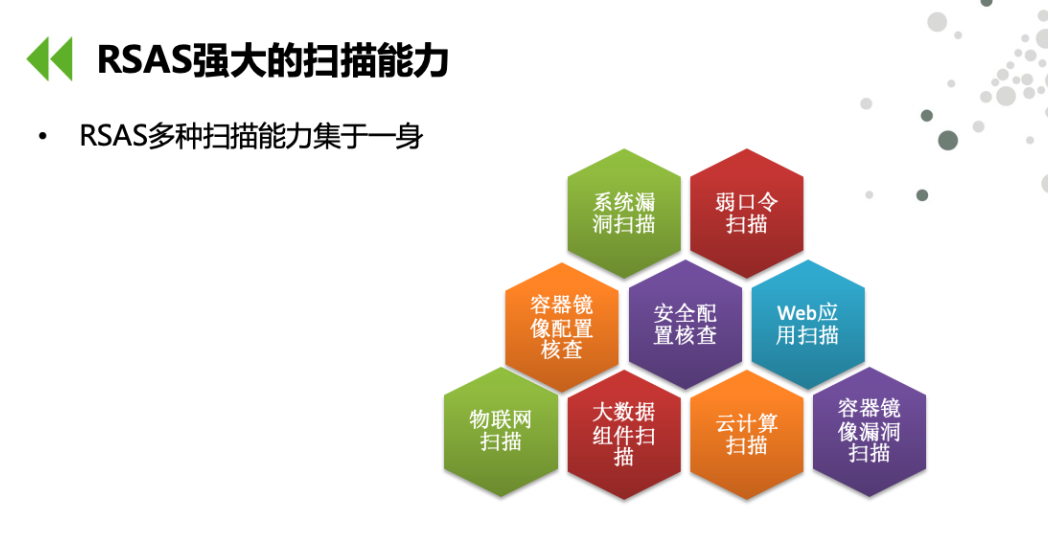 RSAS强大的扫描能力

• RSAS多种扫描能力集于一身

系统漏洞扫描

弱口令扫描

容器镜像配置核查

安全配置核查

Web应用扫描

物联网扫描

大数据组件扫描

云计算扫描

容器镜像漏洞扫描